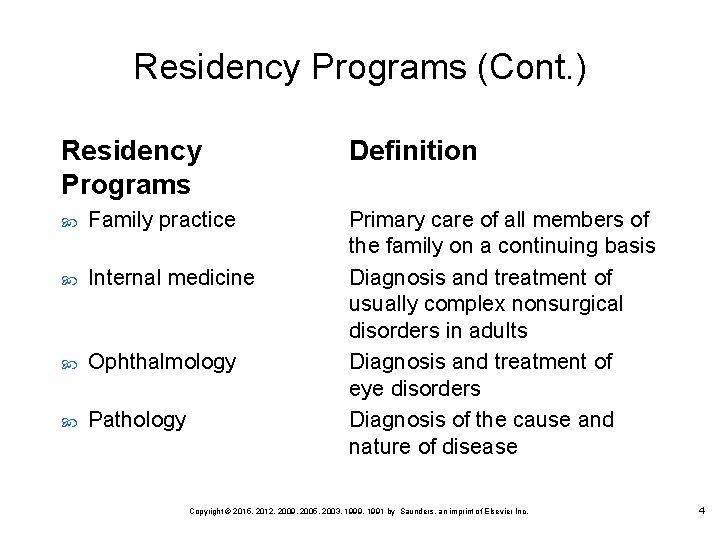 Residency Programs (Cont.)

| Residency Programs | Definition |
|---|---|
| Family practice | Primary care of all members of the family on a continuing basis |
| Internal medicine | Diagnosis and treatment of usually complex nonsurgical disorders in adults |
| Ophthalmology | Diagnosis and treatment of eye disorders |
| Pathology | Diagnosis of the cause and nature of disease |

Copyright © 2016, 2012, 2009, 2006, 2003, 1999, 1991 by Saunders, an imprint of Elsevier Inc.

4